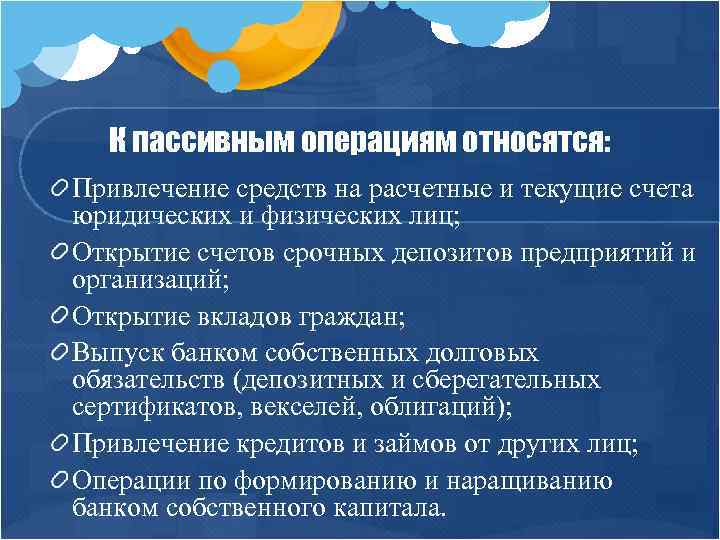 К пассивным операциям относятся:

Привлечение средств на расчетные и текущие счета юридических и физических лиц;

Открытие счетов срочных депозитов предприятий и организаций;

Открытие вкладов граждан;

Выпуск банком собственных долговых обязательств (депозитных и сберегательных сертификатов, векселей, облигаций);

Привлечение кредитов и займов от других лиц;

Операции по формированию и наращиванию банком собственного капитала.